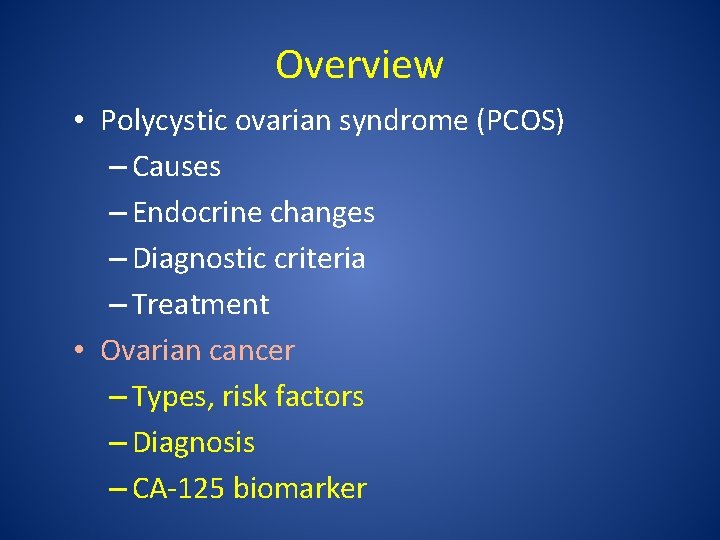 Overview

• Polycystic ovarian syndrome (PCOS)
– Causes
– Endocrine changes
– Diagnostic criteria
– Treatment
• Ovarian cancer
– Types, risk factors
– Diagnosis
– CA-125 biomarker